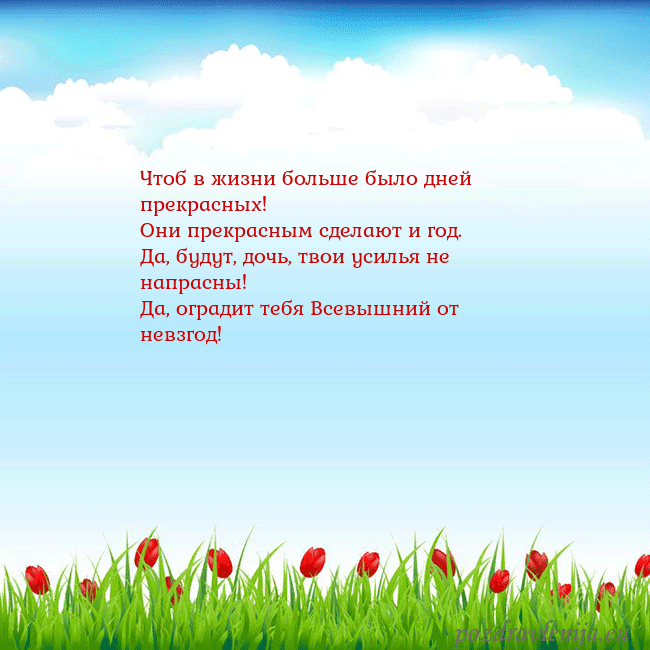 Чтоб в жизни больше было дней прекрасных!
Они прекрасным сделают и год.
Да, будут, дочь, твои усилья не напрасны!
Да, оградит тебя Всевышний от невзгод!

pozdravlenija.eu